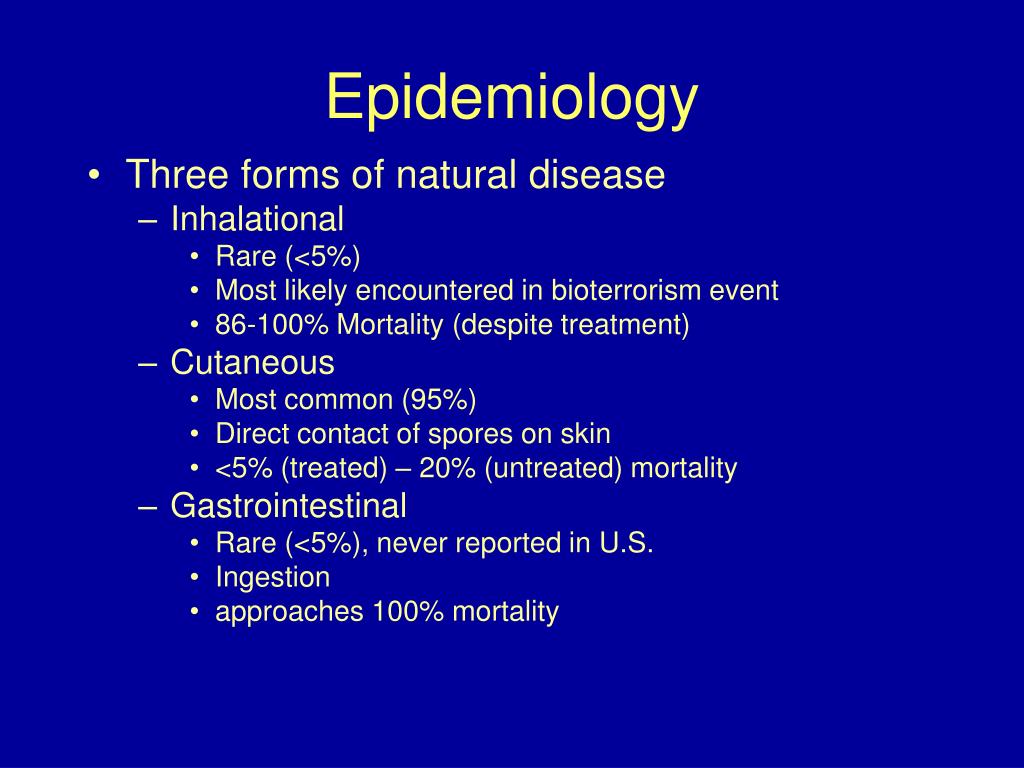 Epidemiology

• Three forms of natural disease
– Inhalational
• Rare (<5%)
• Most likely encountered in bioterrorism event
• 86-100% Mortality (despite treatment)
– Cutaneous
• Most common (95%)
• Direct contact of spores on skin
• <5% (treated) – 20% (untreated) mortality
– Gastrointestinal
• Rare (<5%), never reported in U.S.
• Ingestion
• approaches 100% mortality